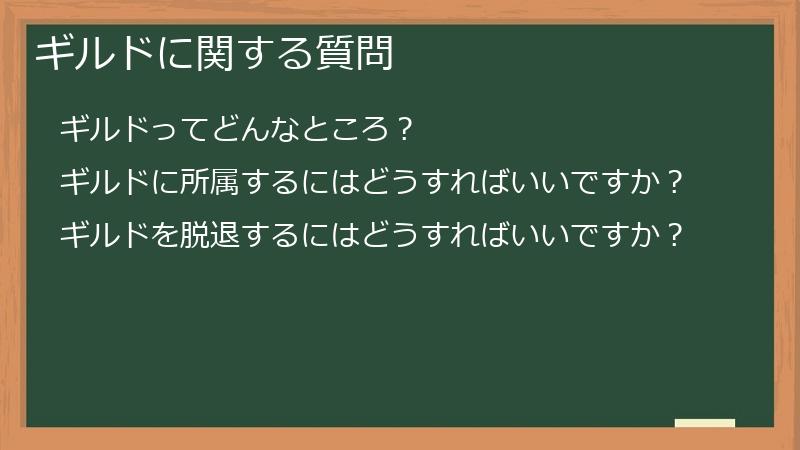 ギルドに関する質問

ギルドってどんなところ？

ギルドに所属するにはどうすればいいですか？

ギルドを脱退するにはどうすればいいですか？